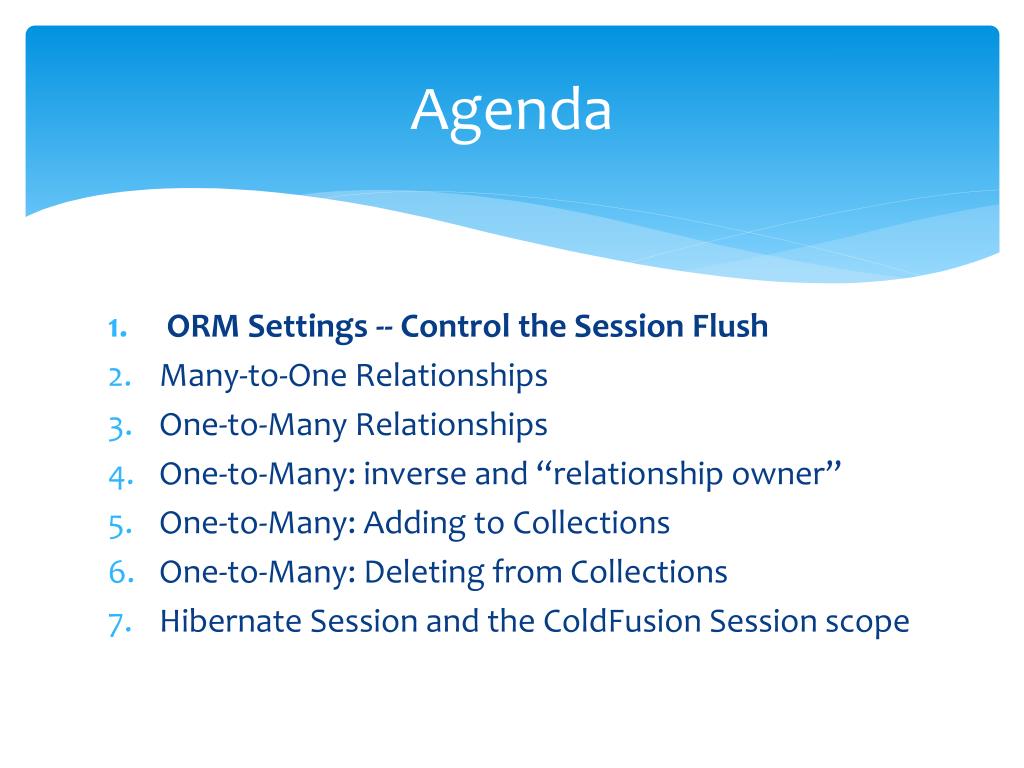 Agenda

1. ORM Settings -- Control the Session Flush
2. Many-to-One Relationships
3. One-to-Many Relationships
4. One-to-Many: inverse and “relationship owner”
5. One-to-Many: Adding to Collections
6. One-to-Many: Deleting from Collections
7. Hibernate Session and the ColdFusion Session scope